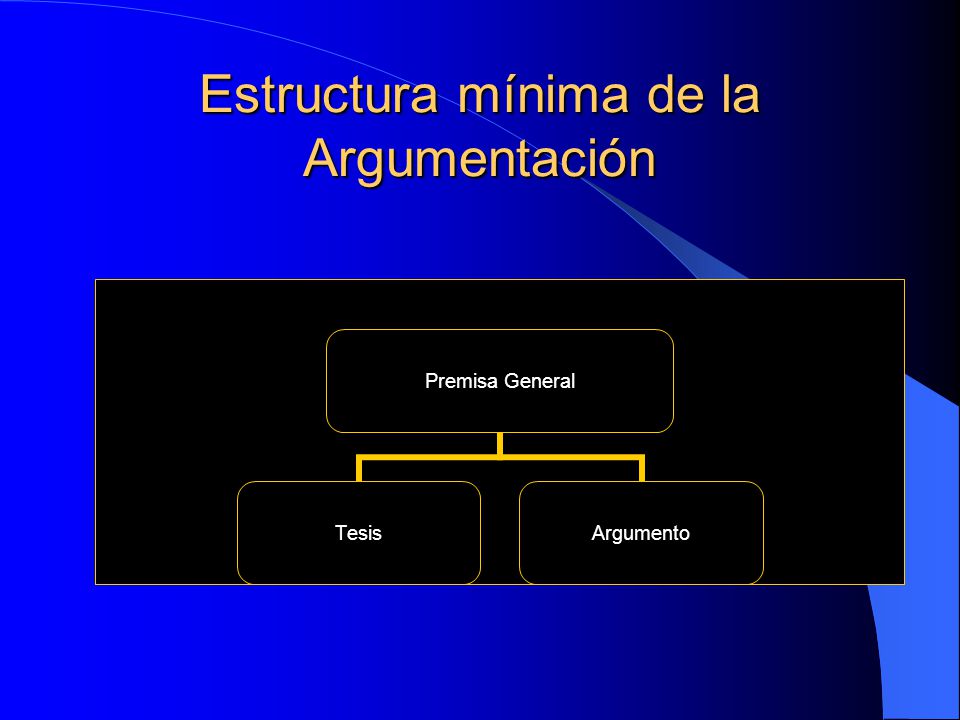 Estructura mínima de la Argumentación

Premisa General

Tesis

Argumento